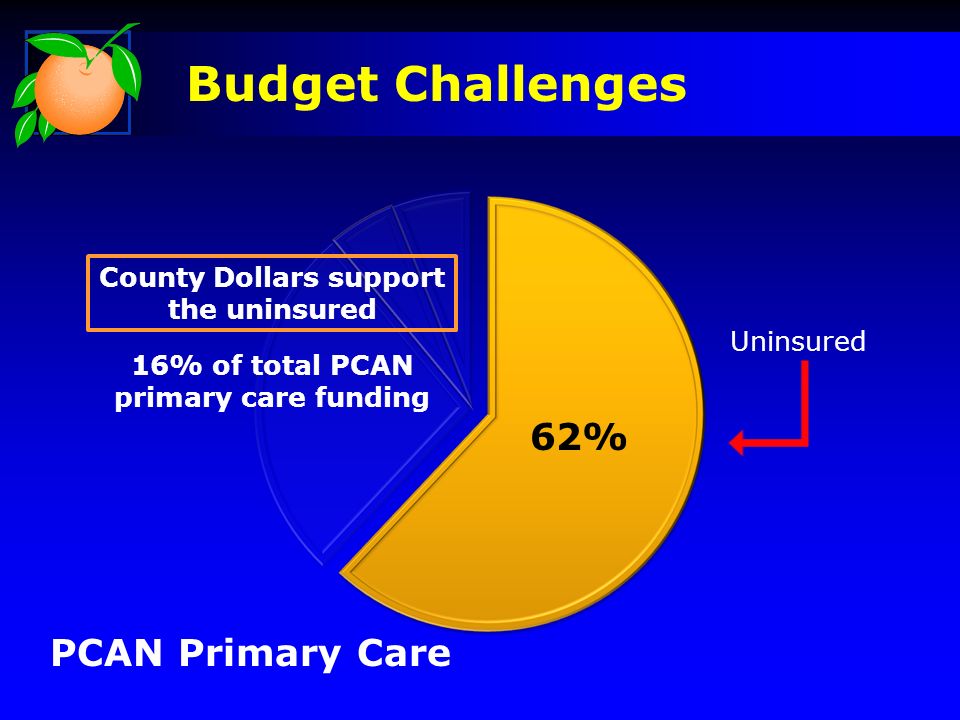 Budget Challenges

County Dollars support the uninsured

16% of total PCAN primary care funding

62%

Uninsured

PCAN Primary Care